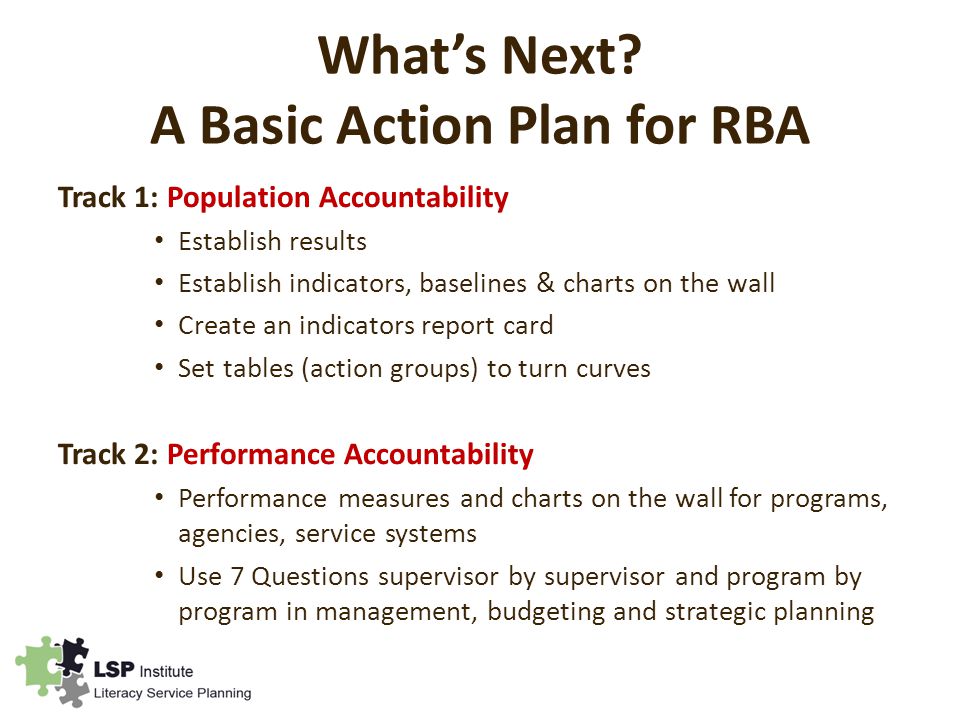 What's Next?
A Basic Action Plan for RBA

Track 1: Population Accountability

• Establish results
• Establish indicators, baselines & charts on the wall
• Create an indicators report card
• Set tables (action groups) to turn curves

Track 2: Performance Accountability

• Performance measures and charts on the wall for programs, agencies, service systems
• Use 7 Questions supervisor by supervisor and program by program in management, budgeting and strategic planning

LSP Institute
Literacy Service Planning